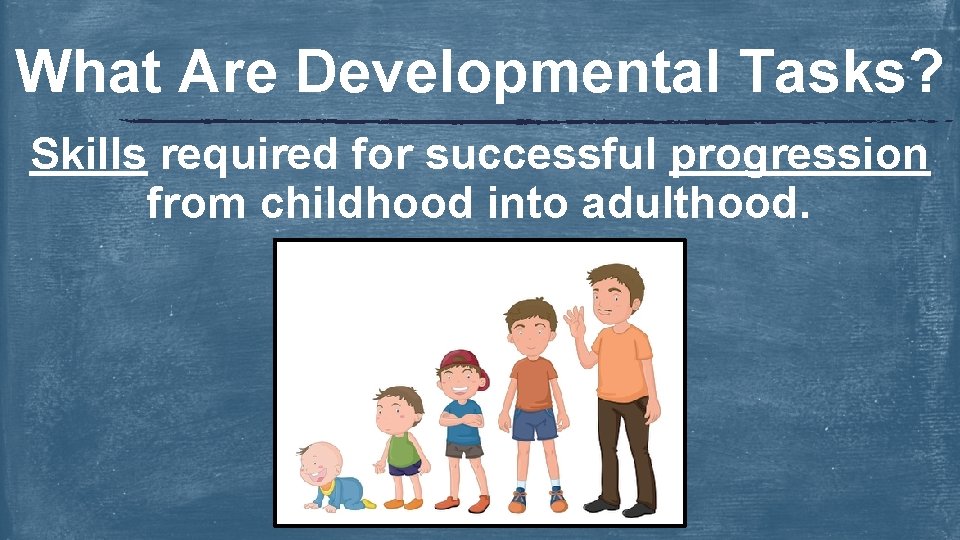 What Are Developmental Tasks?

Skills required for successful progression from childhood into adulthood.